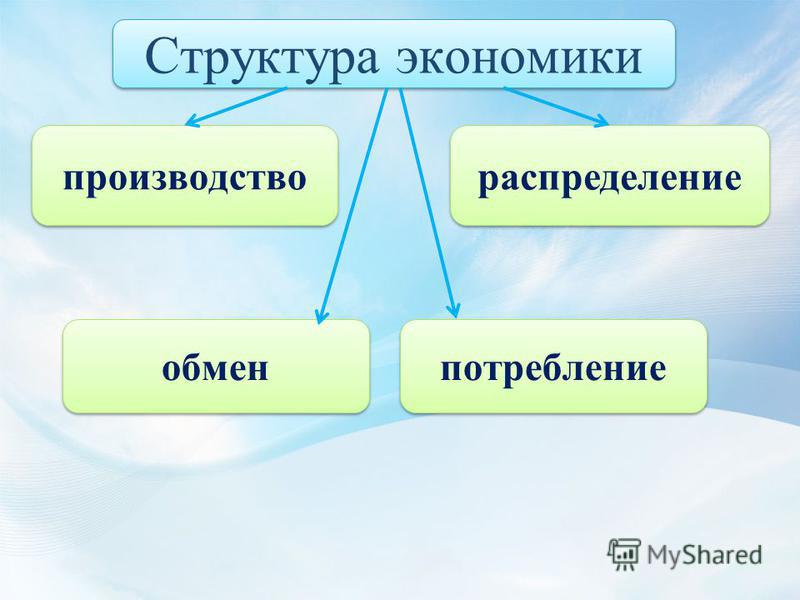 Структура экономики

производство

распределение

обмен

потребление

MyShared